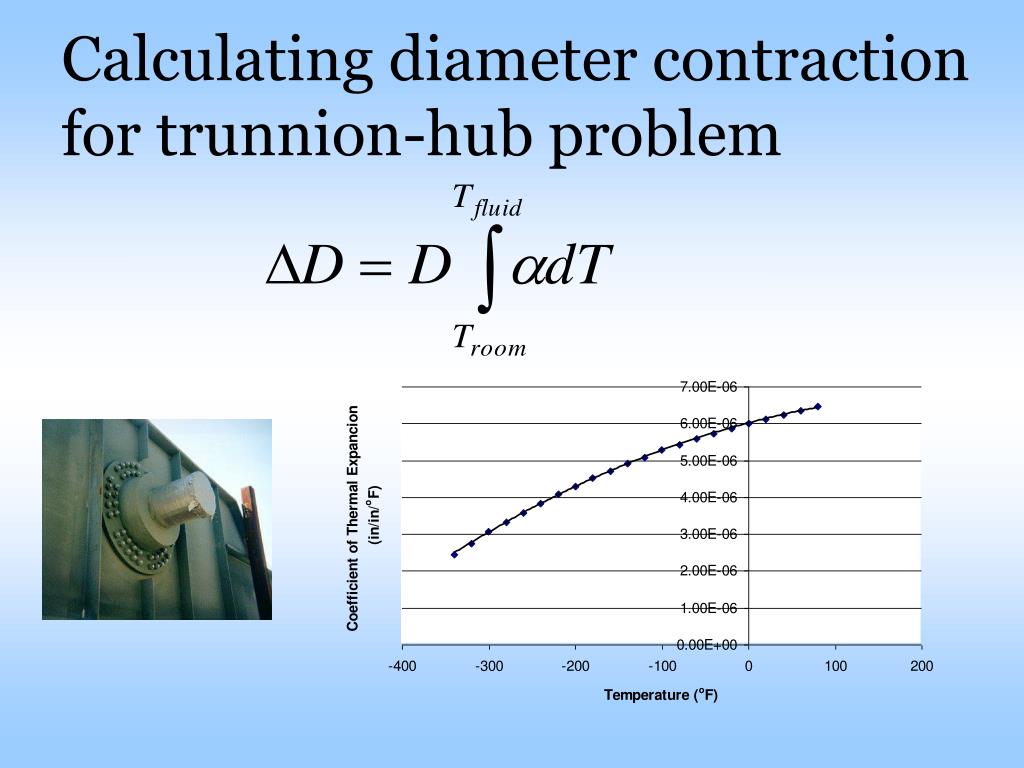 Calculating diameter contraction for trunnion-hub problem

$\Delta D = D \int_{T_{room}}^{T_{fluid}} \alpha dT$

Coefficient of Thermal Expancion (in/in/°F)

7.00E-06
6.00E-06
5.00E-06
4.00E-06
3.00E-06
2.00E-06
1.00E-06
0.00E+00

-400
-300
-200
-100
0
100
200

Temperature (°F)